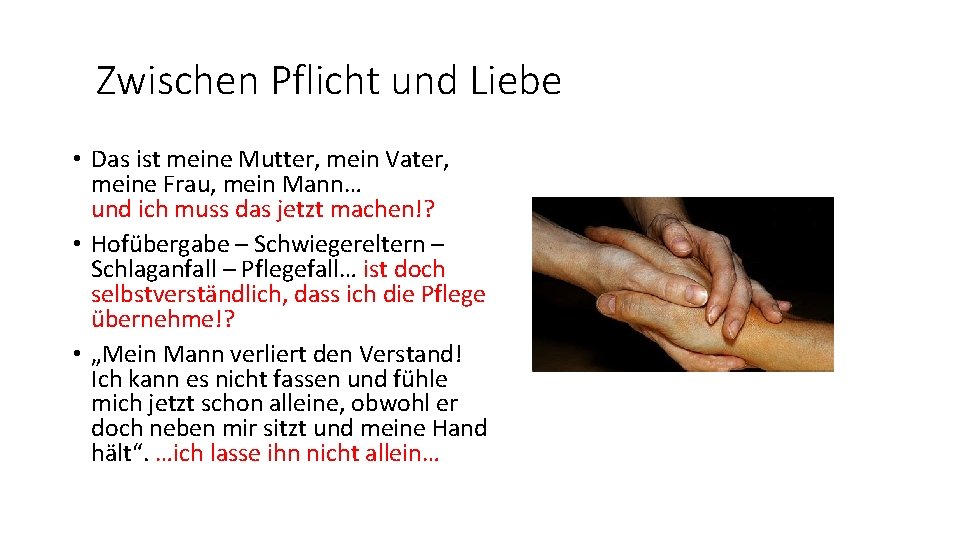 Zwischen Pflicht und Liebe

• Das ist meine Mutter, mein Vater, meine Frau, mein Mann… und ich muss das jetzt machen!?
• Hofübergabe – Schwiegereltern – Schlaganfall – Pflegefall… ist doch selbstverständlich, dass ich die Pflege übernehme!?
• „Mein Mann verliert den Verstand! Ich kann es nicht fassen und fühle mich jetzt schon alleine, obwohl er doch neben mir sitzt und meine Hand hält“. …ich lasse ihn nicht allein…